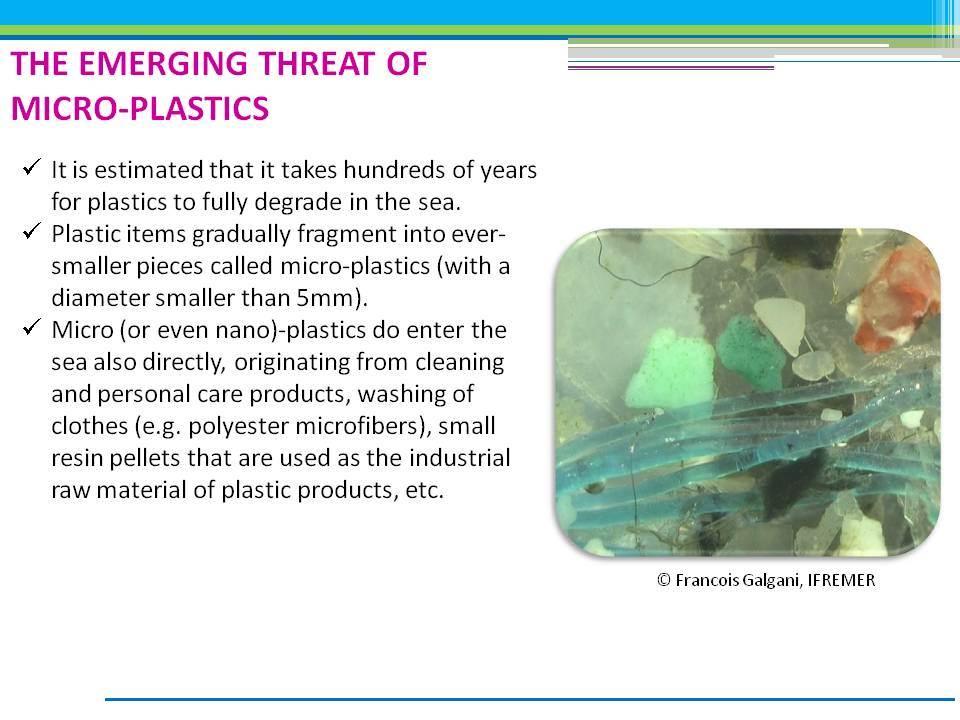 THE EMERGING THREAT OF MICRO-PLASTICS

✓ It is estimated that it takes hundreds of years for plastics to fully degrade in the sea.
✓ Plastic items gradually fragment into ever-smaller pieces called micro-plastics (with a diameter smaller than 5mm).
✓ Micro (or even nano)-plastics do enter the sea also directly, originating from cleaning and personal care products, washing of clothes (e.g. polyester microfibers), small resin pellets that are used as the industrial raw material of plastic products, etc.

© Francois Galgani, IFREMER